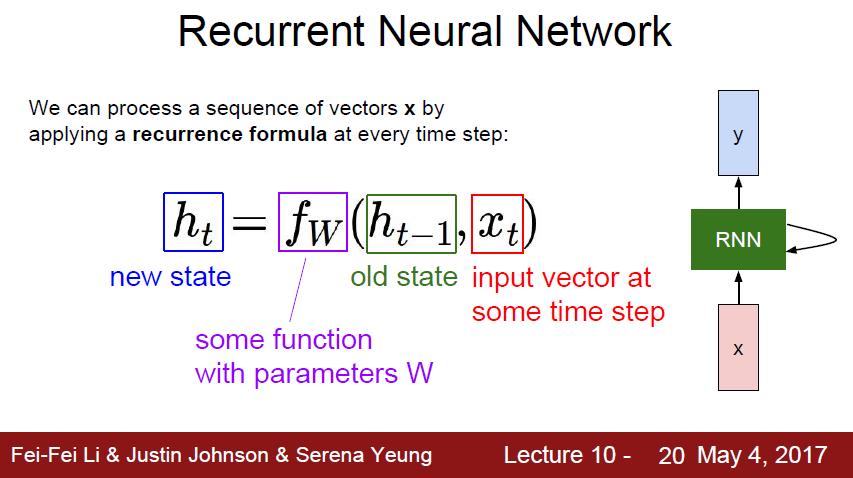 Recurrent Neural Network

We can process a sequence of vectors **x** by applying a **recurrence formula** at every time step:

$h_t = f_W(h_{t-1}, x_t)$

new state

old state

input vector at some time step

some function with parameters W

y

RNN

x

Fei-Fei Li & Justin Johnson & Serena Yeung

Lecture 10 - 20 May 4, 2017